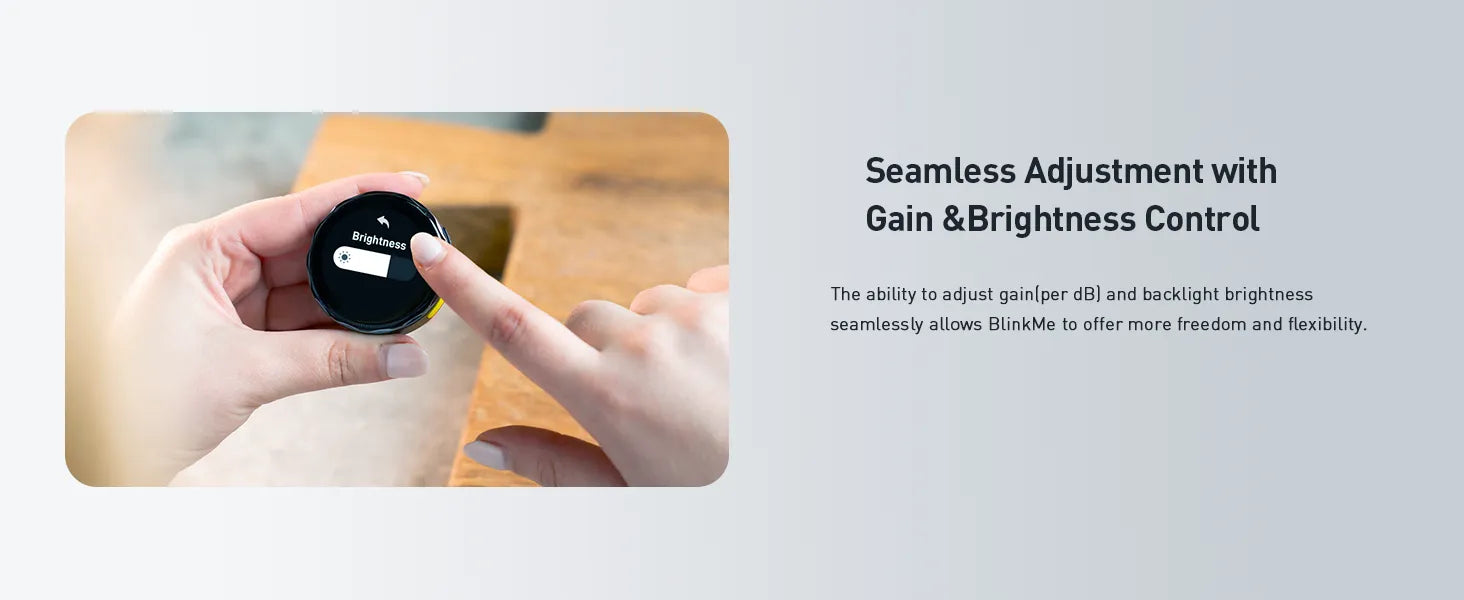 Brightness

Seamless Adjustment with Gain &Brightness Control

The ability to adjust gain(per dB) and backlight brightness seamlessly allows BlinkMe to offer more freedom and flexibility.